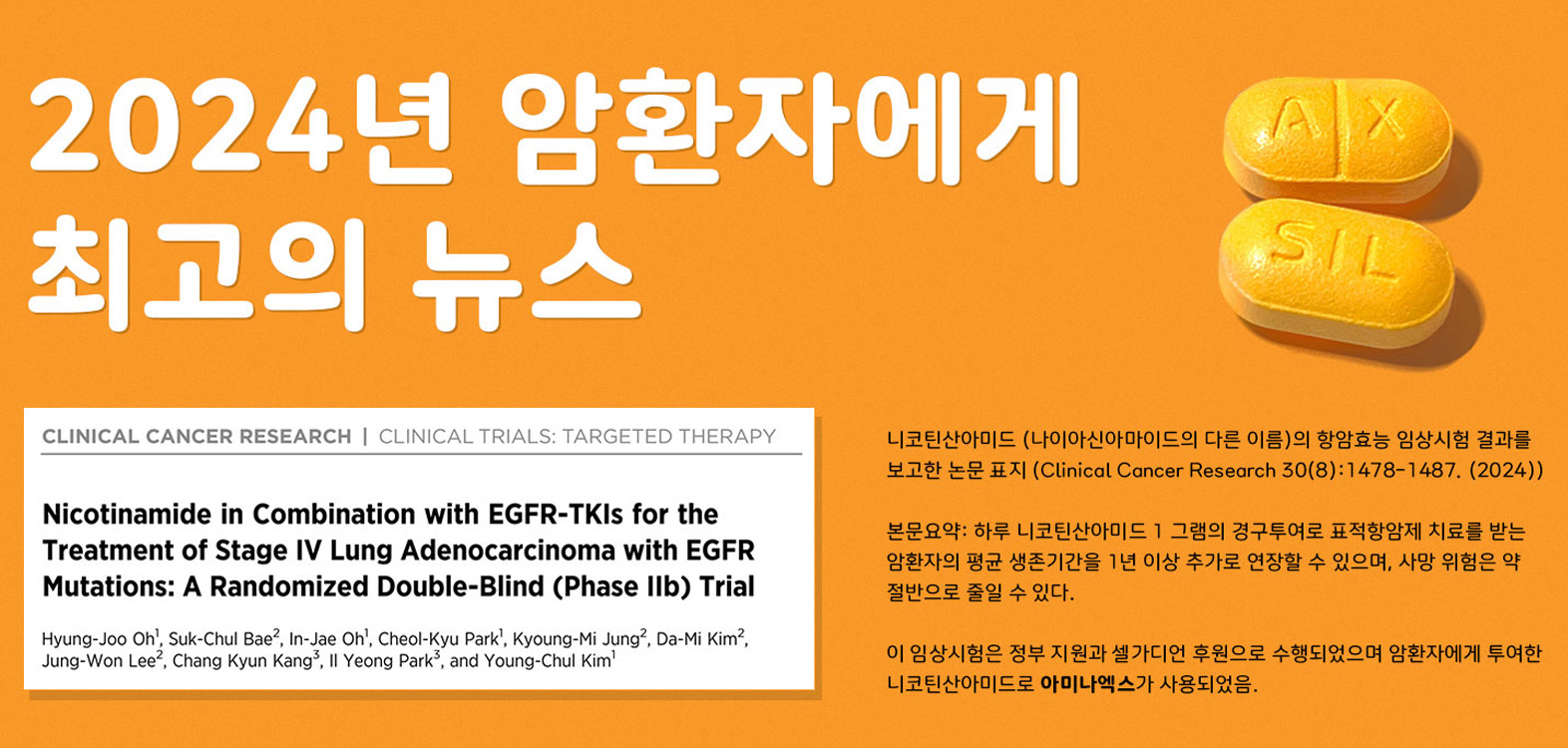 2024년 암환자에게 최고의 뉴스

A X

SIL

CLINICAL CANCER RESEARCH | CLINICAL TRIALS: TARGETED THERAPY

Nicotinamide in Combination with EGFR-TKIs for the Treatment of Stage IV Lung Adenocarcinoma with EGFR Mutations: A Randomized Double-Blind (Phase IIb) Trial

Hyung-Joo Oh$^1$, Suk-Chul Bae$^2$, In-Jae Oh$^1$, Cheol-Kyu Park$^1$, Kyoung-Mi Jung$^2$, Da-Mi Kim$^2$, Jung-Won Lee$^2$, Chang Kyun Kang$^3$, Il Yeong Park$^3$, and Young-Chul Kim$^1$

니코틴산아미드 (나이아신아마이드의 다른 이름)의 항암효능 임상시험 결과를 보고한 논문 표지 (Clinical Cancer Research 30(8):1478-1487. (2024))

본문요약: 하루 니코틴산아미드 1 그램의 경구투여로 표적항암제 치료를 받는 암환자의 평균 생존기간을 1년 이상 추가로 연장할 수 있으며, 사망 위험은 약 절반으로 줄일 수 있다.

이 임상시험은 정부 지원과 셀가디언 후원으로 수행되었으며 암환자에게 투여한 니코틴산아미드로 아미나엑스가 사용되었음.